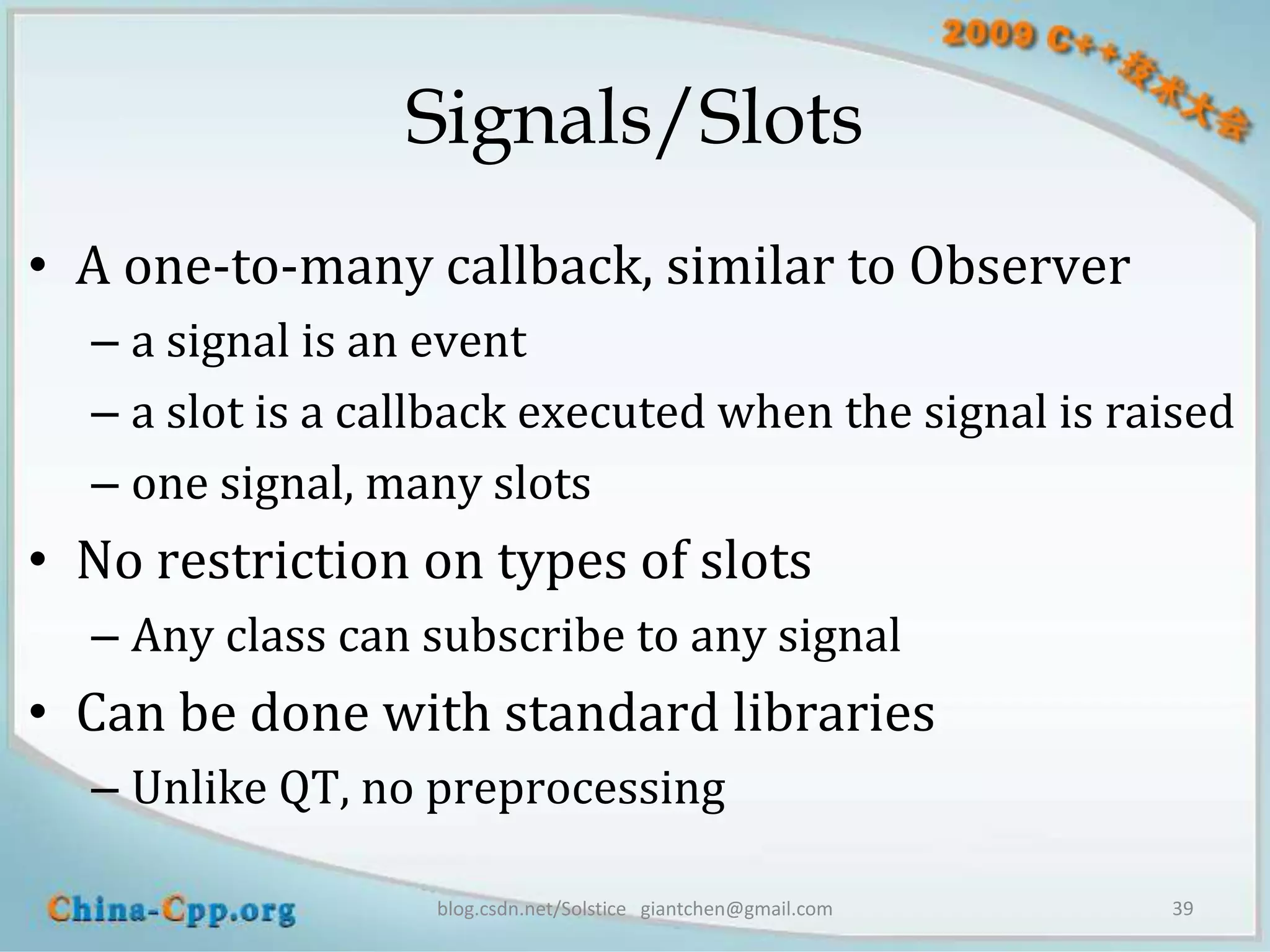 2009 C++技术大会

Signals/Slots

• A one-to-many callback, similar to Observer
– a signal is an event
– a slot is a callback executed when the signal is raised
– one signal, many slots
• No restriction on types of slots
– Any class can subscribe to any signal
• Can be done with standard libraries
– Unlike QT, no preprocessing

China-Cpp.org

blog.csdn.net/Solstice giantchen@gmail.com

39